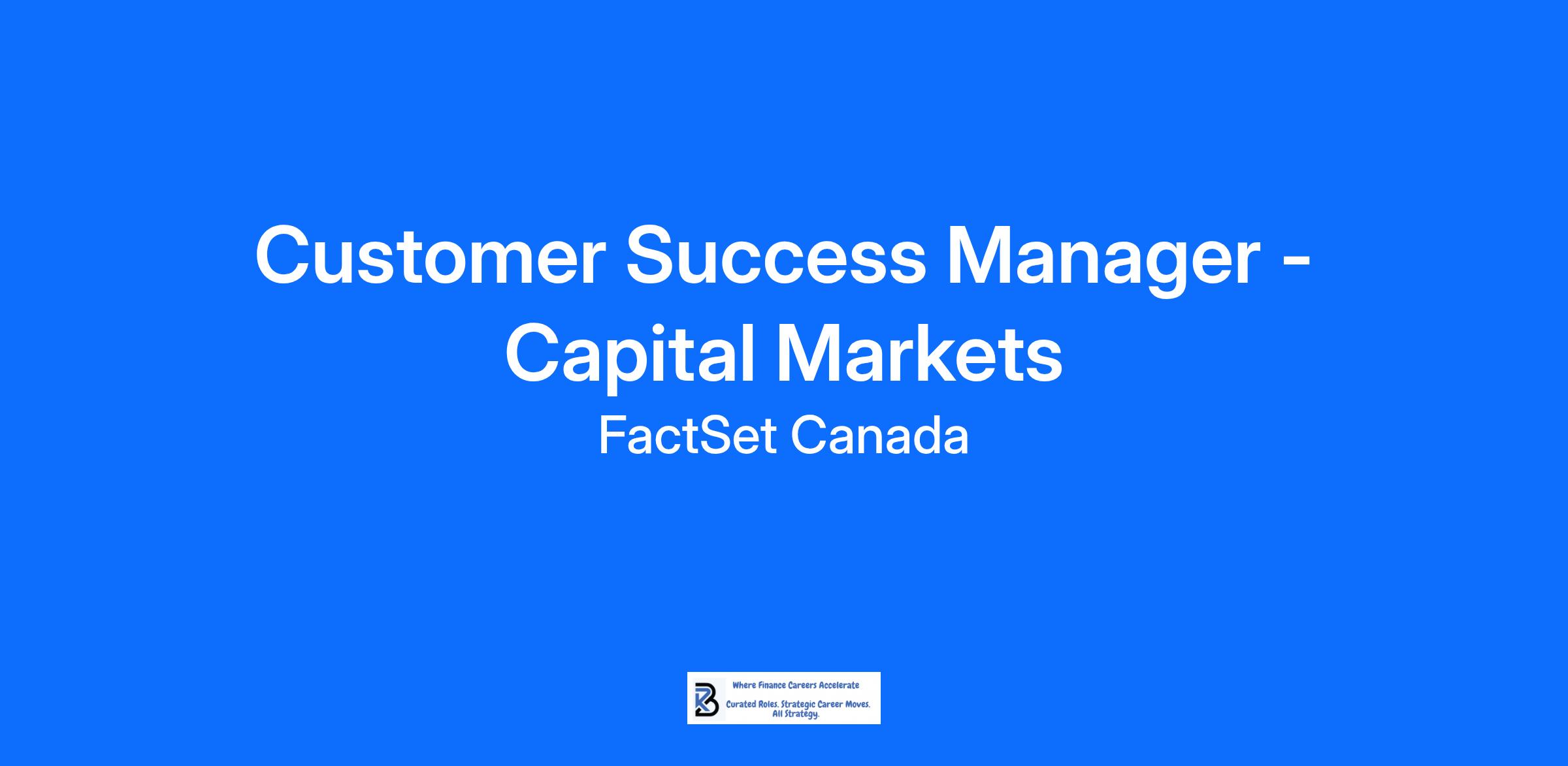 Customer Success Manager - Capital Markets

FactSet Canada

Where Finance Careers Accelerate

Curated Roles. Strategic Career Moves. All Strategy.